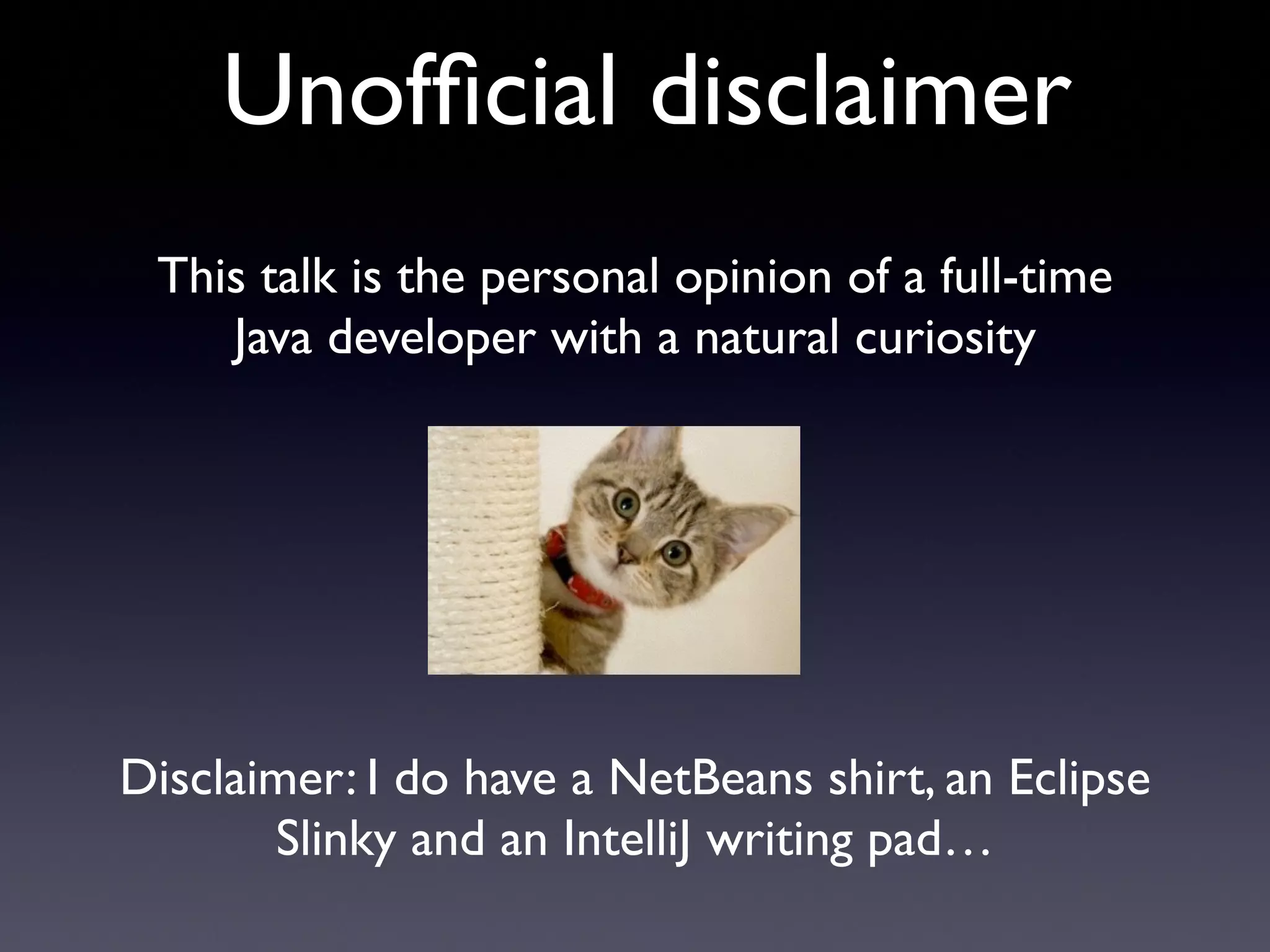 Unofficial disclaimer

This talk is the personal opinion of a full-time Java developer with a natural curiosity

Disclaimer: I do have a NetBeans shirt, an Eclipse Slinky and an IntelliJ writing pad…